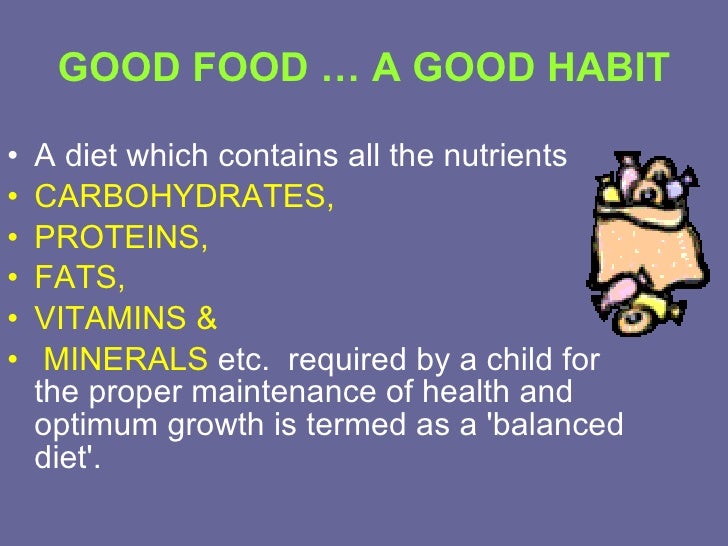 GOOD FOOD … A GOOD HABIT

• A diet which contains all the nutrients
• CARBOHYDRATES,
• PROTEINS,
• FATS,
• VITAMINS &
• MINERALS etc. required by a child for the proper maintenance of health and optimum growth is termed as a 'balanced diet'.